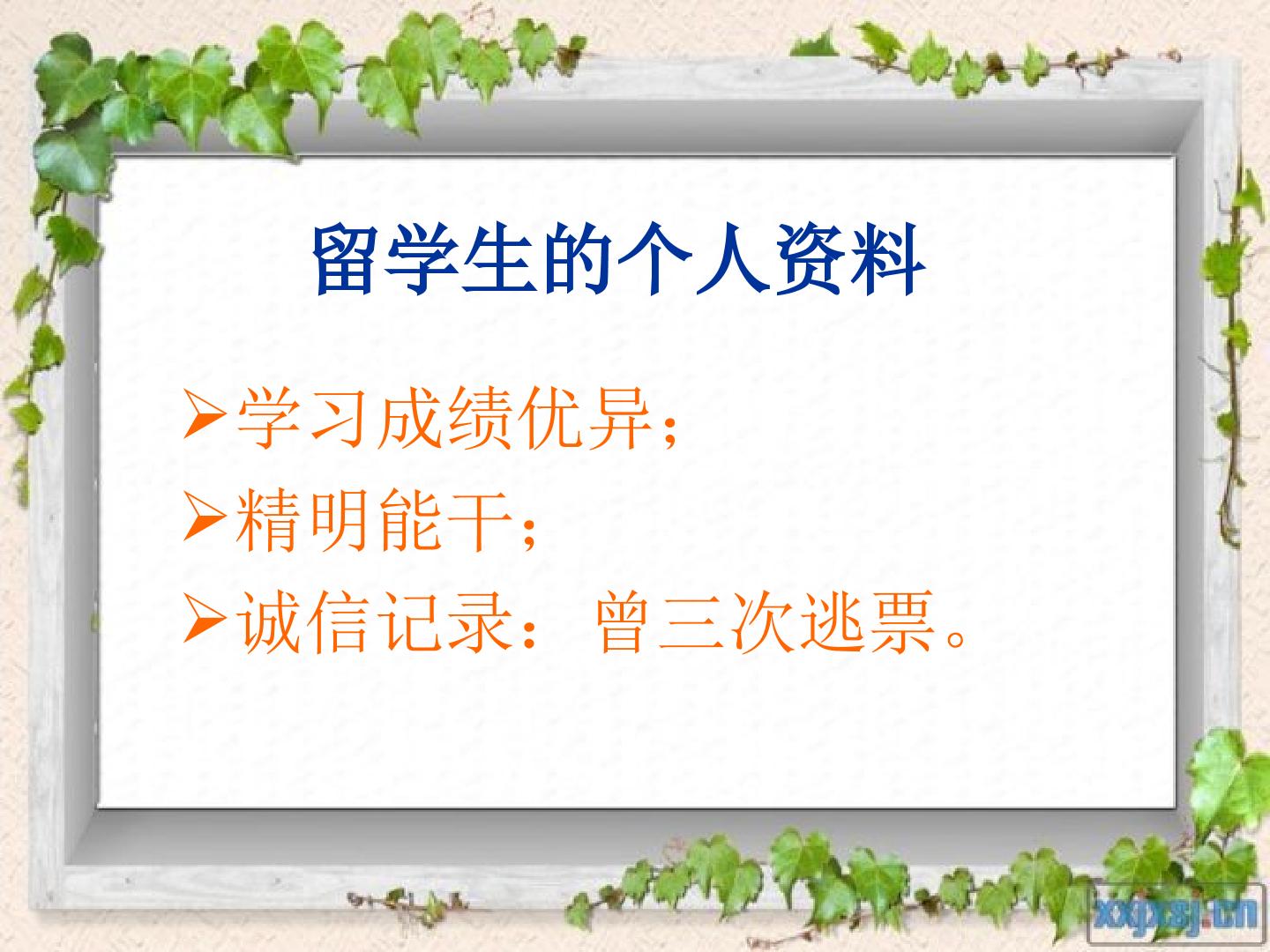 留学生的个人资料

➢学习成绩优异；
➢精明能干；
➢诚信记录：曾三次逃票。

xxpxsj.cn